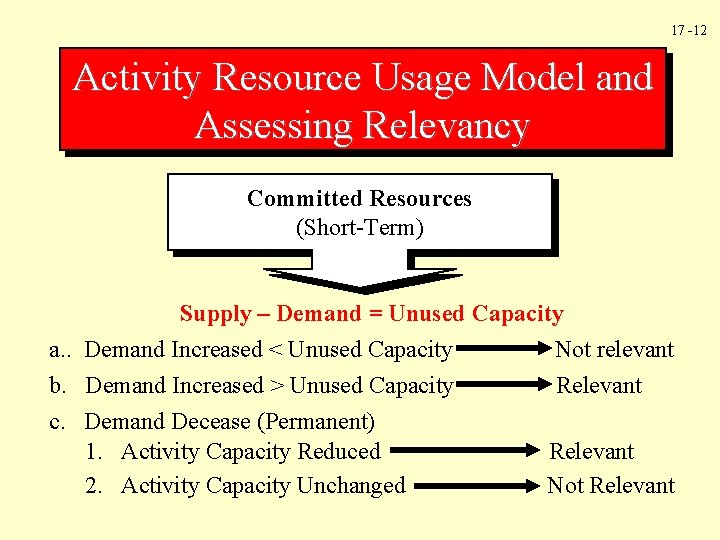 17 -12

Activity Resource Usage Model and Assessing Relevancy

Committed Resources
(Short-Term)

Supply – Demand = Unused Capacity

a.. Demand Increased < Unused Capacity → Not relevant

b. Demand Increased > Unused Capacity → Relevant

c. Demand Decease (Permanent)

1. Activity Capacity Reduced → Relevant

2. Activity Capacity Unchanged → Not Relevant